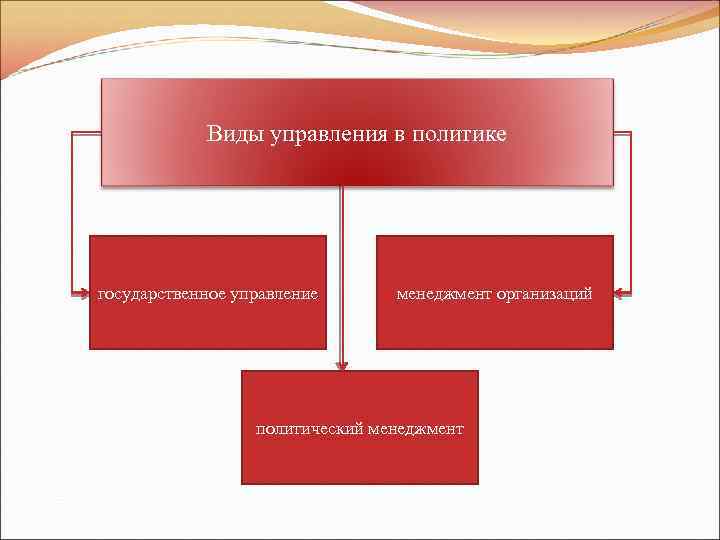 Виды управления в политике

государственное управление

менеджмент организаций

политический менеджмент